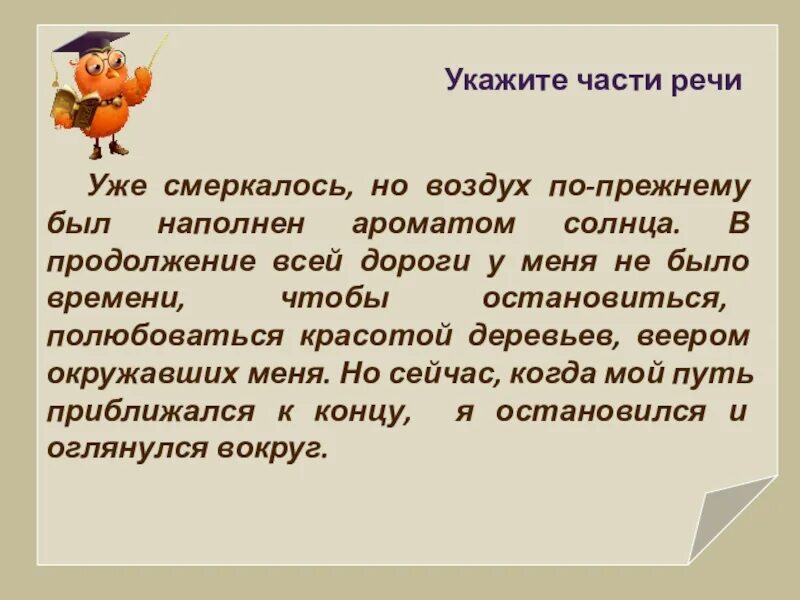 Укажите части речи

Уже смеркалось, но воздух по-прежнему был наполнен ароматом солнца. В продолжение всей дороги у меня не было времени, чтобы остановиться, полюбоваться красотой деревьев, веером окружавших меня. Но сейчас, когда мой путь приближался к концу, я остановился и оглянулся вокруг.